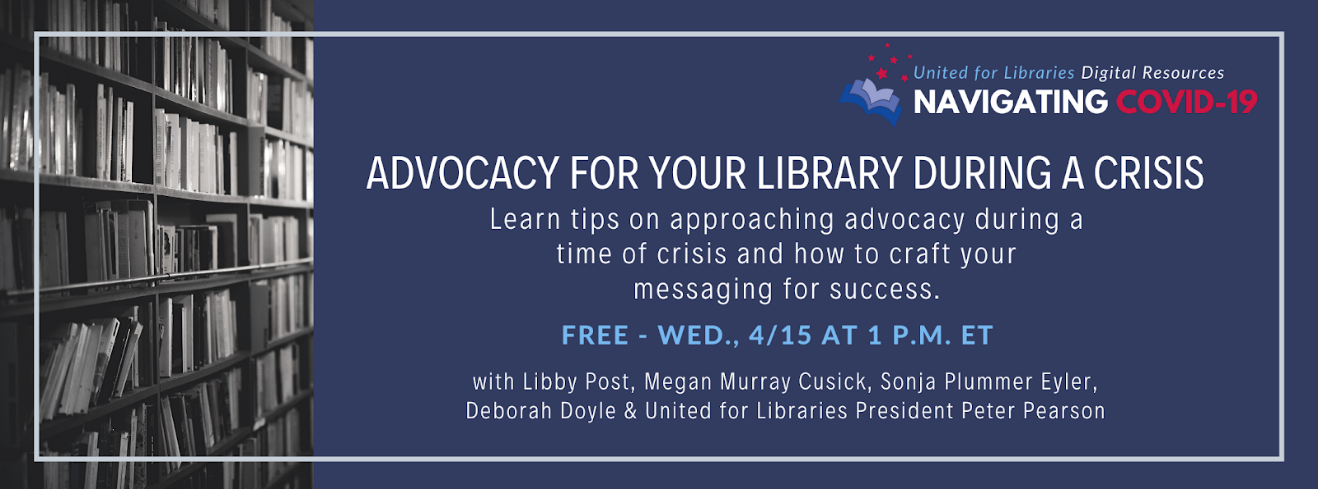 United for Libraries Digital Resources
NAVIGATING COVID-19

ADVOCACY FOR YOUR LIBRARY DURING A CRISIS

Learn tips on approaching advocacy during a time of crisis and how to craft your messaging for success.

FREE - WED., 4/15 AT 1 P.M. ET

with Libby Post, Megan Murray Cusick, Sonja Plummer Eyler, Deborah Doyle & United for Libraries President Peter Pearson